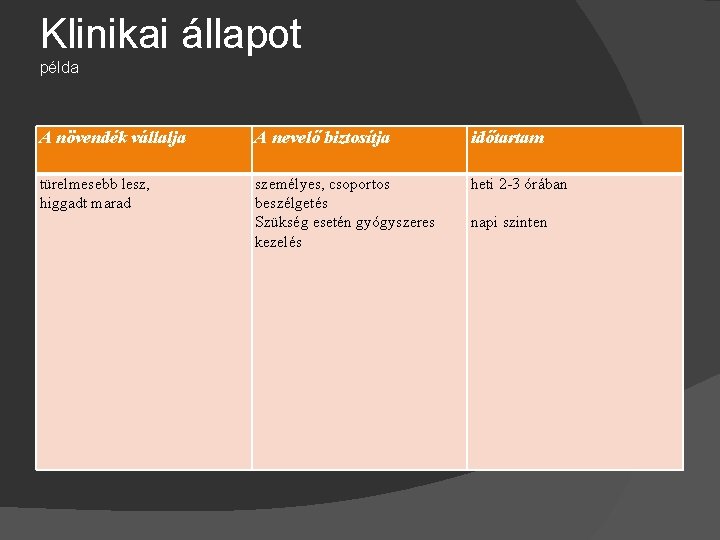 Klinikai állapot
példa

| A növendék vállalja | A nevelő biztosítja | időtartam |
|---|---|---|
| türelmesebb lesz, higgadt marad | személyes, csoportos beszélgetés Szükség esetén gyógyszeres kezelés | heti 2-3 órában napi szinten |